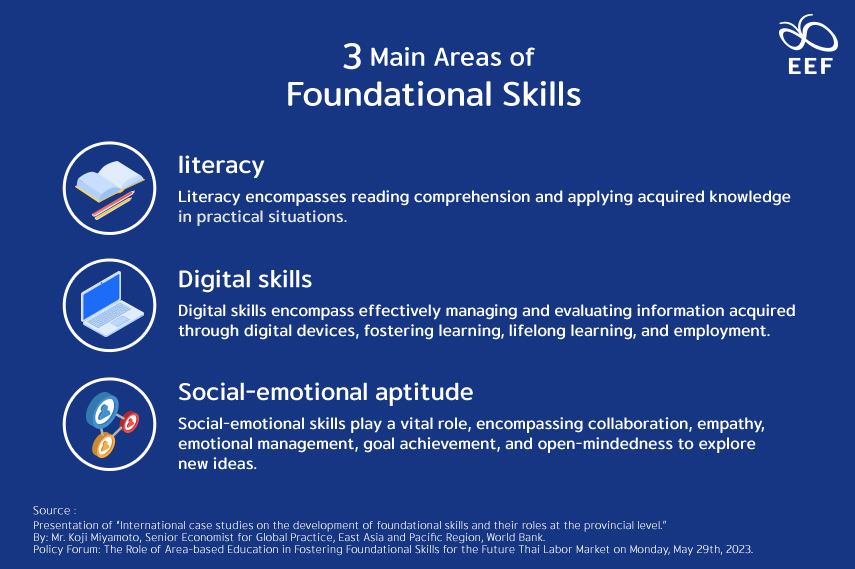 EEF

3 Main Areas of
Foundational Skills

literacy
Literacy encompasses reading comprehension and applying acquired knowledge in practical situations.

Digital skills
Digital skills encompass effectively managing and evaluating information acquired through digital devices, fostering learning, lifelong learning, and employment.

Social-emotional aptitude
Social-emotional skills play a vital role, encompassing collaboration, empathy, emotional management, goal achievement, and open-mindedness to explore new ideas.

Source :
Presentation of "International case studies on the development of foundational skills and their roles at the provincial level."
By: Mr. Koji Miyamoto, Senior Economist for Global Practice, East Asia and Pacific Region, World Bank.
Policy Forum: The Role of Area-based Education in Fostering Foundational Skills for the Future Thai Labor Market on Monday, May 29th, 2023.